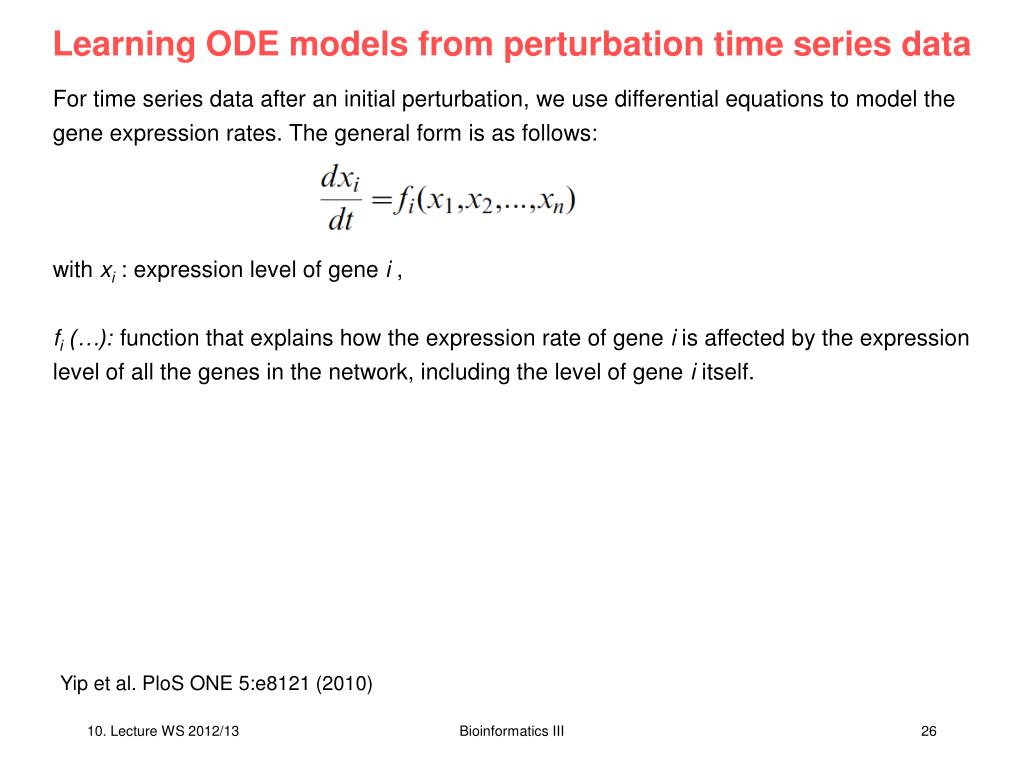 Learning ODE models from perturbation time series data

For time series data after an initial perturbation, we use differential equations to model the gene expression rates. The general form is as follows:

$\frac{dx_i}{dt} = f_i(x_1, x_2, ..., x_n)$

with $x_i$ : expression level of gene $i$ ,

$f_i$ (…): function that explains how the expression rate of gene $i$ is affected by the expression level of all the genes in the network, including the level of gene $i$ itself.

Yip et al. PloS ONE 5:e8121 (2010)

10. Lecture WS 2012/13

Bioinformatics III

26